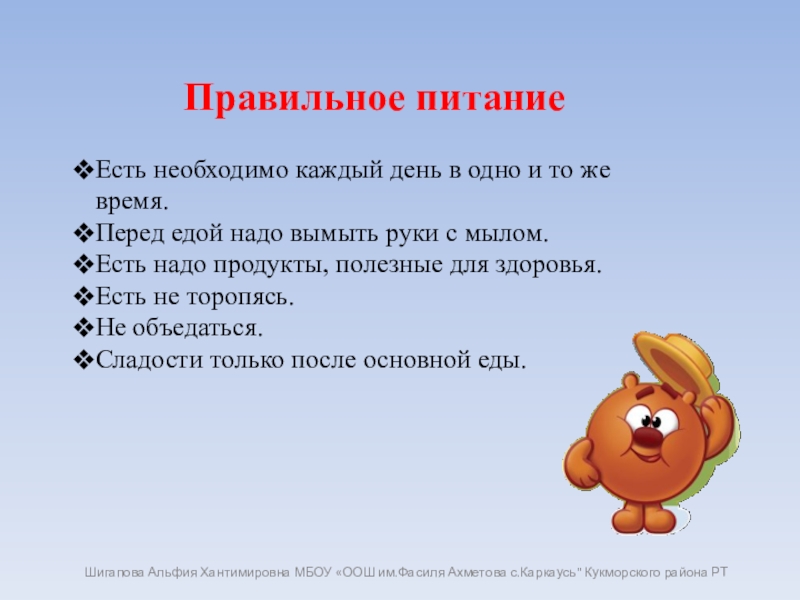 Правильное питание

❖Есть необходимо каждый день в одно и то же время.
❖Перед едой надо вымыть руки с мылом.
❖Есть надо продукты, полезные для здоровья.
❖Есть не торопясь.
❖Не объедаться.
❖Сладости только после основной еды.

Шигапова Альфия Хантимировна МБОУ «ООШ им.Фасиля Ахметова с.Каркаусь" Кукморского района РТ